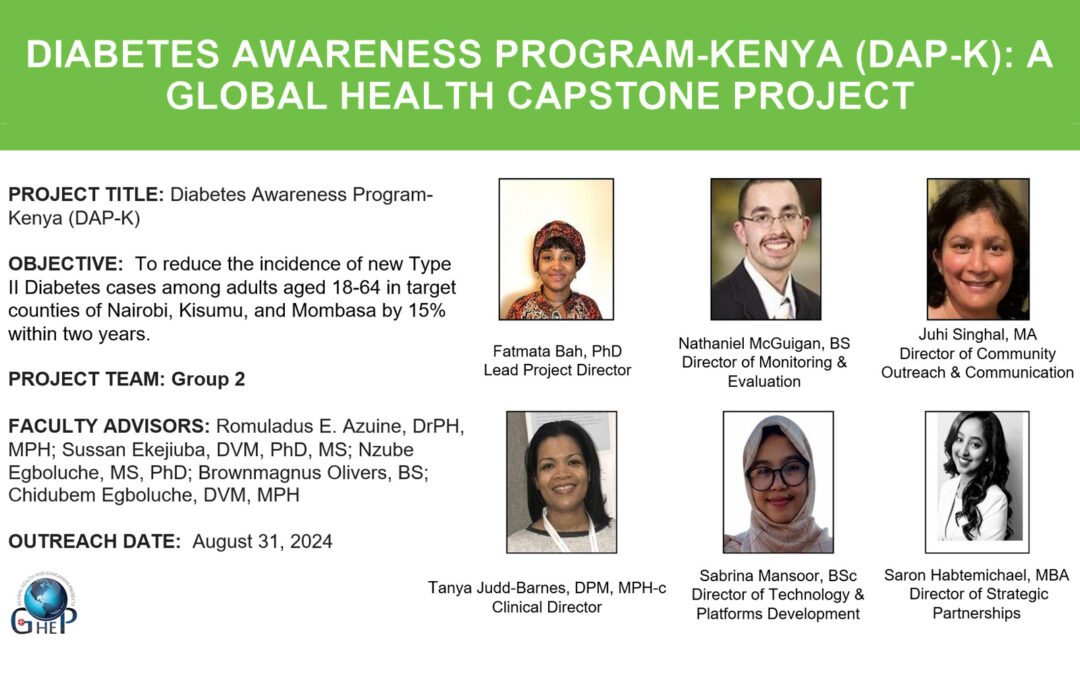 DIABETES AWARENESS PROGRAM-KENYA (DAP-K): A GLOBAL HEALTH CAPSTONE PROJECT

PROJECT TITLE: Diabetes Awareness Program-Kenya (DAP-K)

OBJECTIVE: To reduce the incidence of new Type II Diabetes cases among adults aged 18-64 in target counties of Nairobi, Kisumu, and Mombasa by 15% within two years.

PROJECT TEAM: Group 2

FACULTY ADVISORS: Romuladus E. Azuine, DrPH, MPH; Sussan Ekejiuba, DVM, PhD, MS; Nzube Egboluche, MS, PhD; Brownmagnus Olivers, BS; Chidubem Egboluche, DVM, MPH

OUTREACH DATE: August 31, 2024

GHEP

Fatmata Bah, PhD
Lead Project Director

Nathaniel McGuigan, BS
Director of Monitoring & Evaluation

Juhi Singhal, MA
Director of Community Outreach & Communication

Tanya Judd-Barnes, DPM, MPH-c
Clinical Director

Sabrina Mansoor, BSc
Director of Technology & Platforms Development

Saron Habtemichael, MBA
Director of Strategic Partnerships